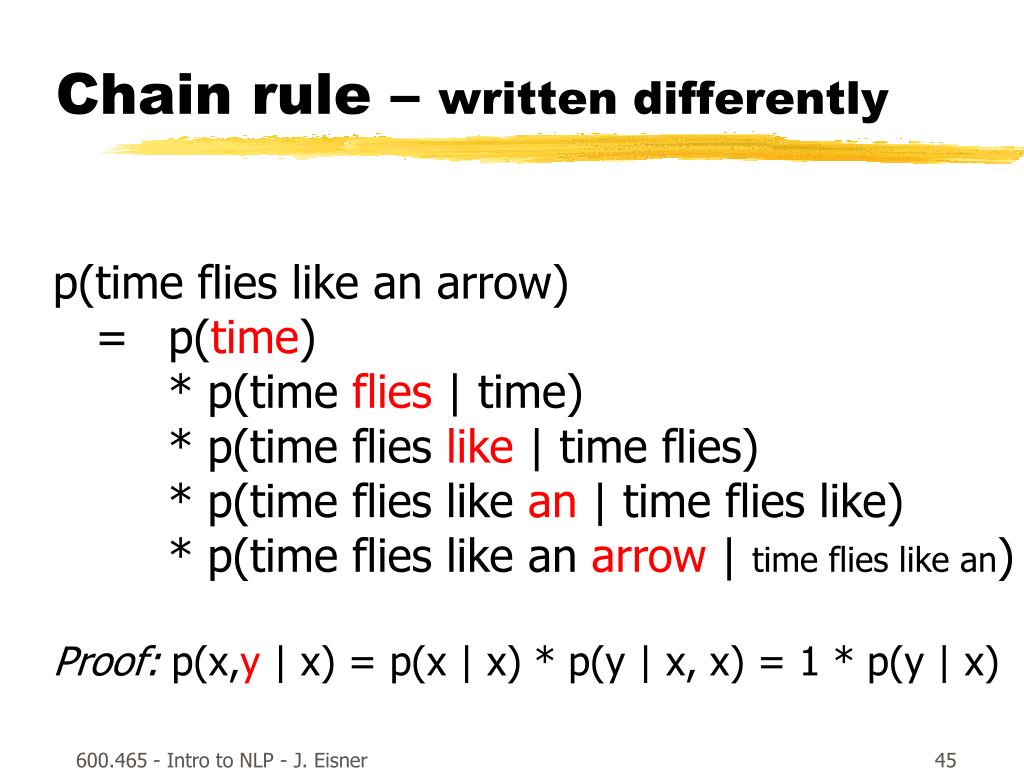 Chain rule – written differently

p(time flies like an arrow)
= p(time)
* p(time flies | time)
* p(time flies like | time flies)
* p(time flies like an | time flies like)
* p(time flies like an arrow | time flies like an)

Proof: p(x,y | x) = p(x | x) * p(y | x, x) = 1 * p(y | x)

600.465 - Intro to NLP - J. Eisner

45